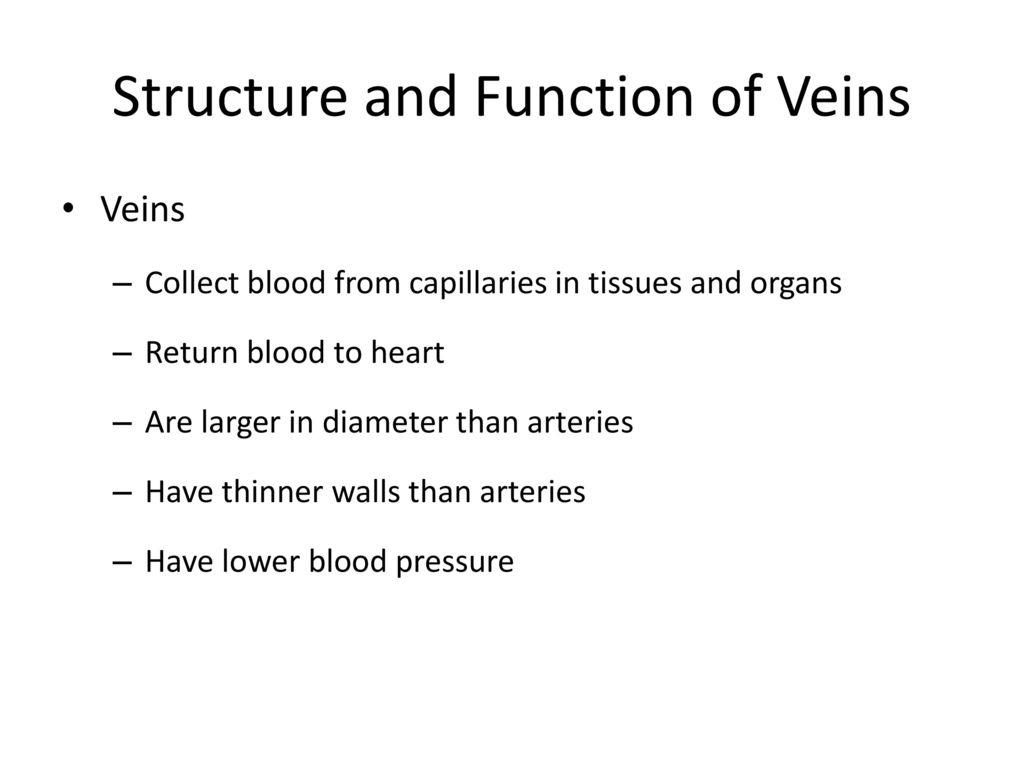 Structure and Function of Veins

• Veins
– Collect blood from capillaries in tissues and organs
– Return blood to heart
– Are larger in diameter than arteries
– Have thinner walls than arteries
– Have lower blood pressure